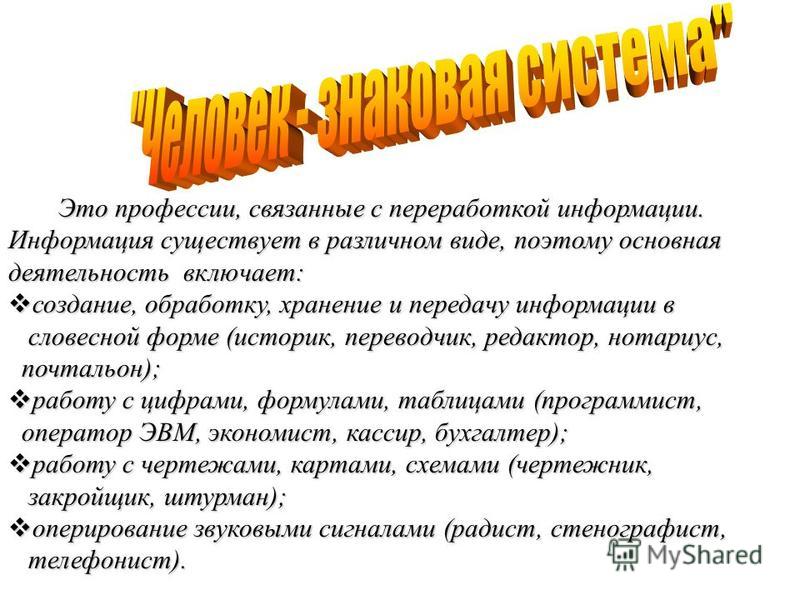 "Человек - знаковая система"

Это профессии, связанные с переработкой информации. Информация существует в различном виде, поэтому основная деятельность включает:

❖создание, обработку, хранение и передачу информации в словесной форме (историк, переводчик, редактор, нотариус, почтальон);

❖работу с цифрами, формулами, таблицами (программист, оператор ЭВМ, экономист, кассир, бухгалтер);

❖работу с чертежами, картами, схемами (чертежник, закройщик, штурман);

❖оперирование звуковыми сигналами (радист, стенографист, телефонист).

MyShared